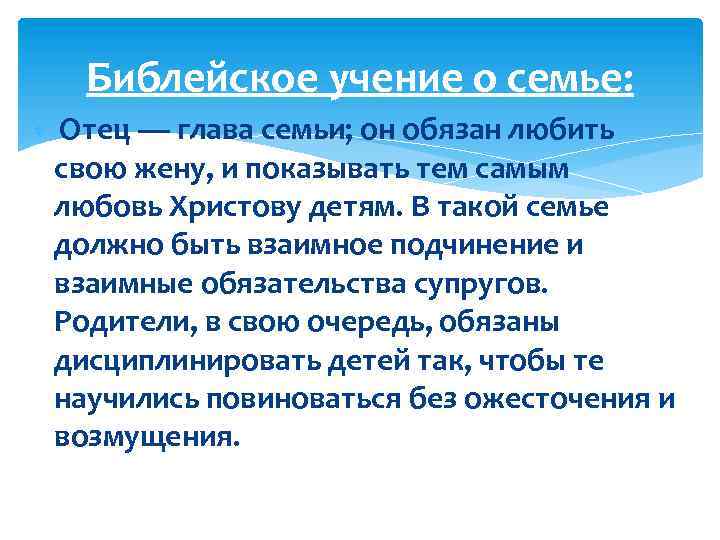 Библейское учение о семье:

Отец — глава семьи; он обязан любить свою жену, и показывать тем самым любовь Христову детям. В такой семье должно быть взаимное подчинение и взаимные обязательства супругов. Родители, в свою очередь, обязаны дисциплинировать детей так, чтобы те научились повиноваться без ожесточения и возмущения.